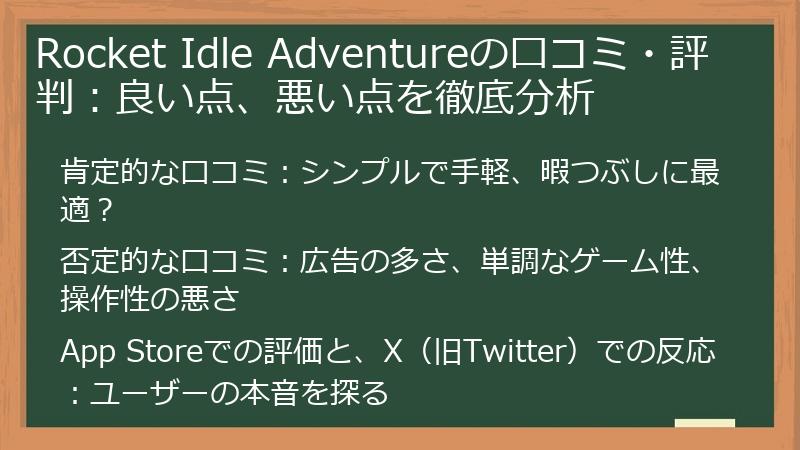 Rocket Idle Adventureの口コミ・評判：良い点、悪い点を徹底分析

肯定的な口コミ：シンプルで手軽、暇つぶしに最適？

否定的な口コミ：広告の多さ、単調なゲーム性、操作性の悪さ

App Storeでの評価と、X（旧Twitter）での反応：ユーザーの本音を探る